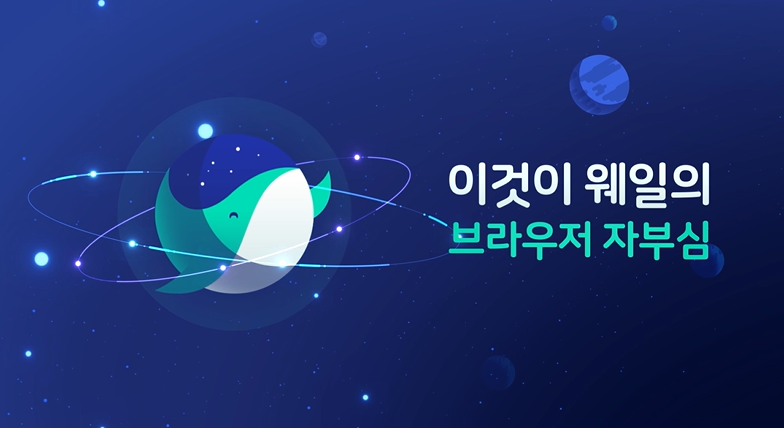 이것이 웨일의
브라우저 자부심